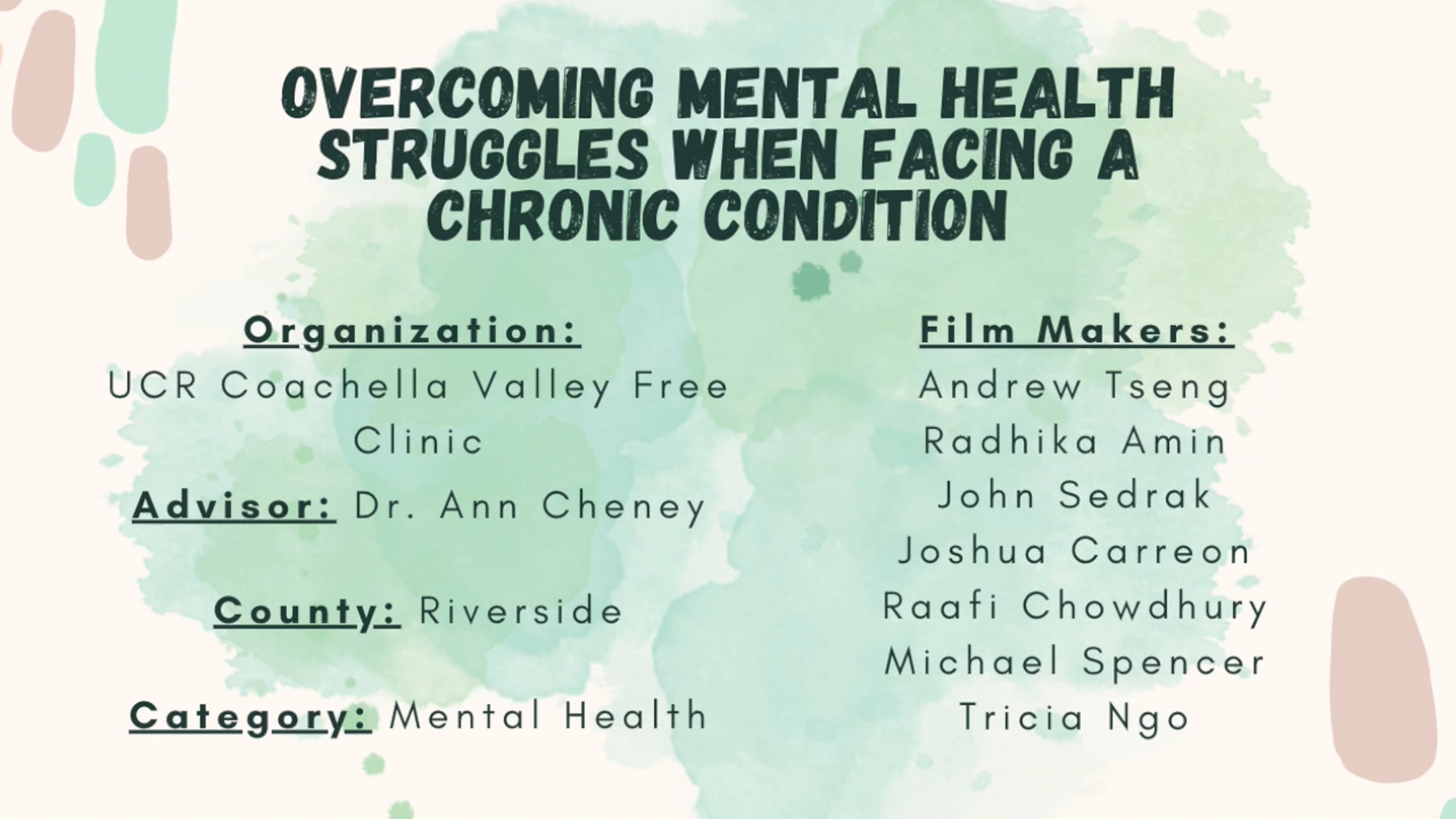 OVERCOMING MENTAL HEALTH STRUGGLES WHEN FACING A CHRONIC CONDITION

Organization:
UCR Coachella Valley Free Clinic

Advisor: Dr. Ann Cheney

County: Riverside

Category: Mental Health

Film Makers:
Andrew Tseng
Radhika Amin
John Sedrak
Joshua Carreon
Raafi Chowdhury
Michael Spencer
Tricia Ngo